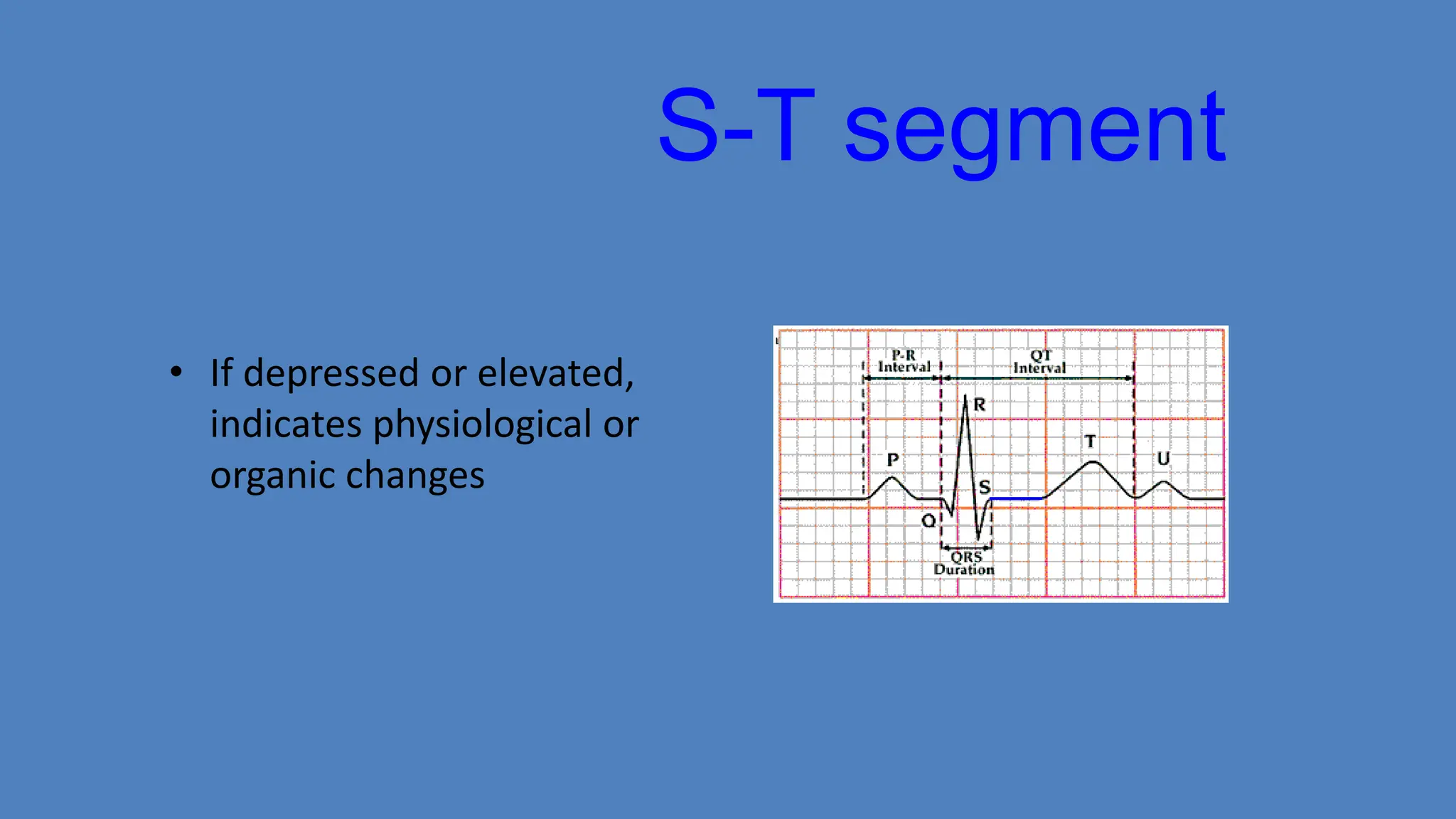 S-T segment

• If depressed or elevated, indicates physiological or organic changes

P-R Interval

QT Interval

R

T

P

U

S

Q

QRS Duration